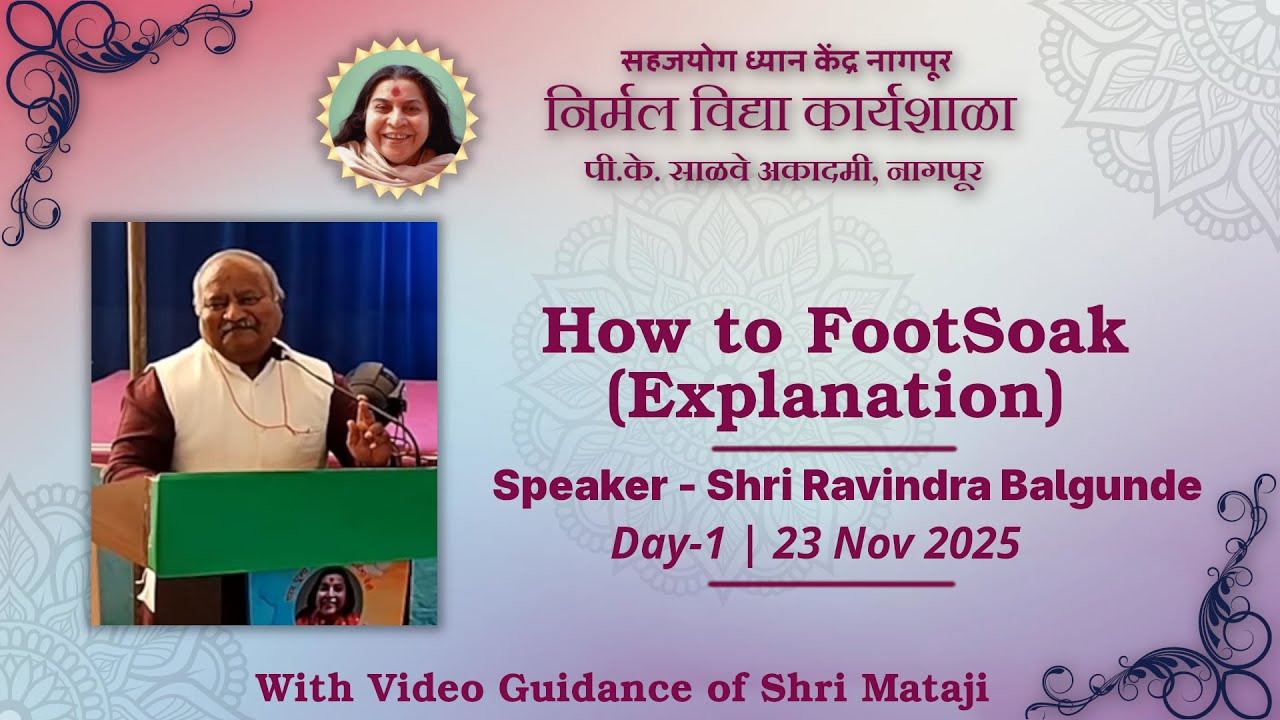 सहजयोग ध्यान केंद्र नागपूर
निर्मल विद्या कार्यशाळा
पी.के. साळवे अकादमी, नागपूर

How to FootSoak (Explanation)

Speaker - Shri Ravindra Balgunde
Day-1 | 23 Nov 2025

With Video Guidance of Shri Mataji